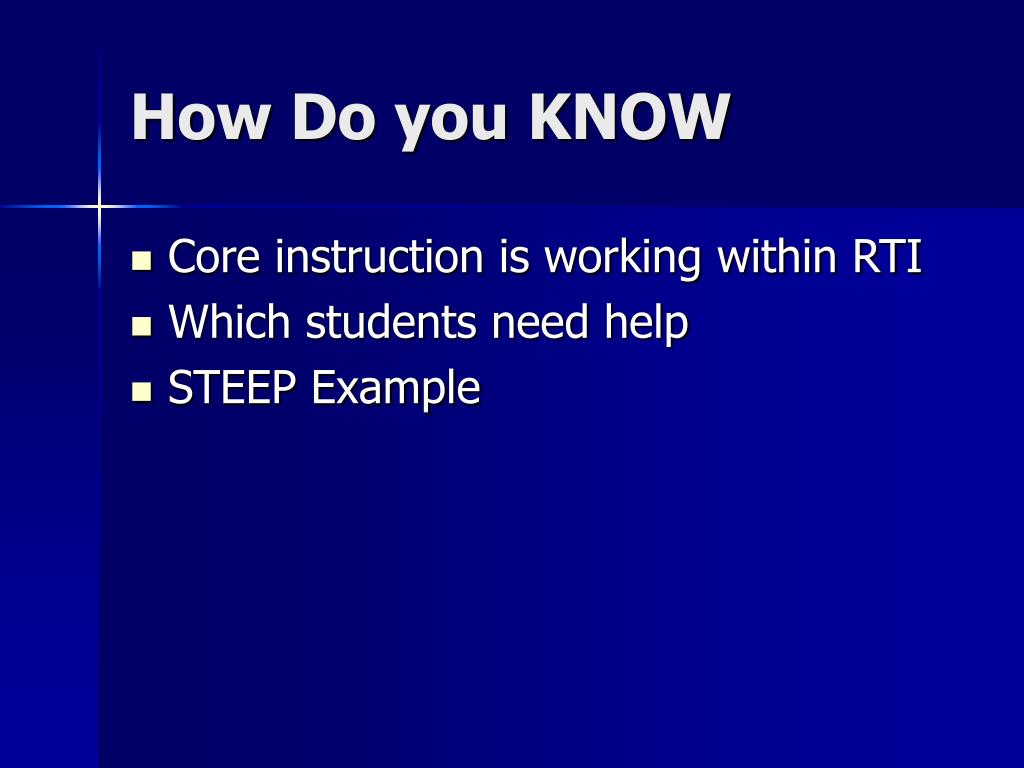 How Do you KNOW

- Core instruction is working within RTI
- Which students need help
- STEEP Example